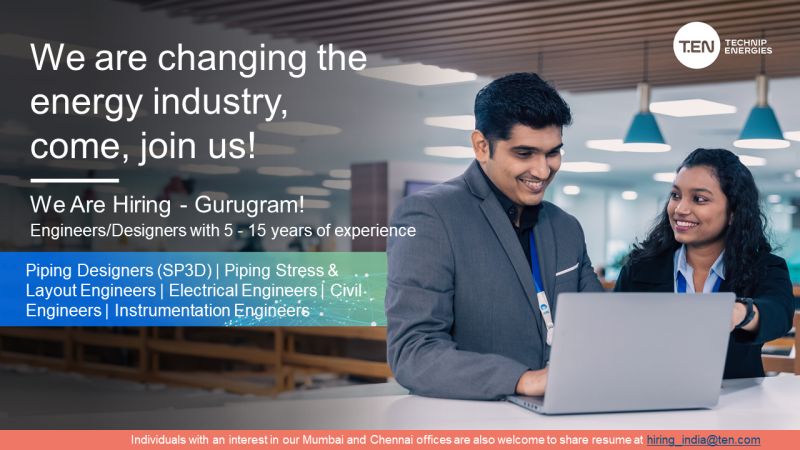 T.EN TECHNIP ENERGIES

We are changing the energy industry, come, join us!

We Are Hiring - Gurugram!
Engineers/Designers with 5 - 15 years of experience

Piping Designers (SP3D) | Piping Stress & Layout Engineers | Electrical Engineers | Civil Engineers | Instrumentation Engineers

Individuals with an interest in our Mumbai and Chennai offices are also welcome to share resume at hiring_india@ten.com